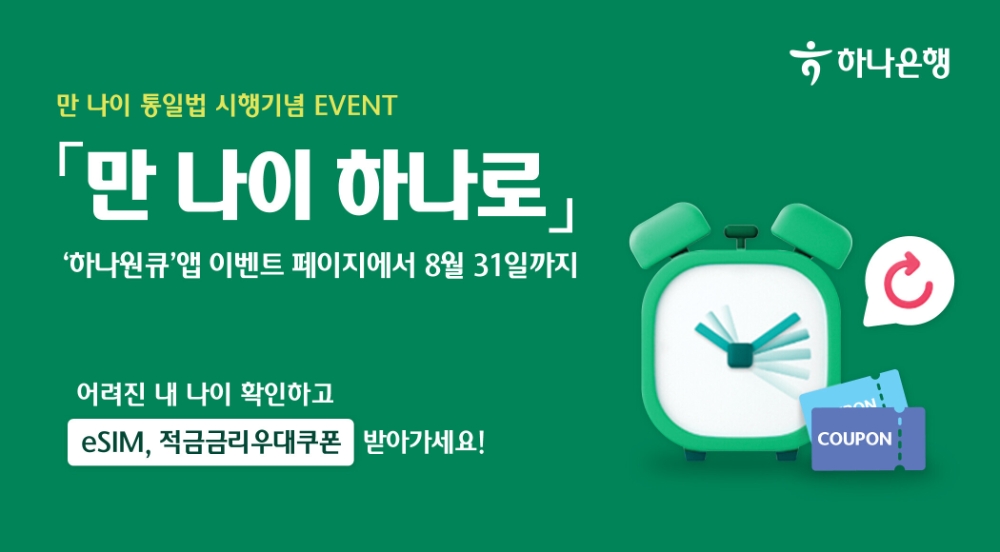 하나은행

만 나이 통일법 시행기념 EVENT

「만 나이 하나로」

'하나원큐'앱 이벤트 페이지에서 8월 31일까지

어려진 내 나이 확인하고

eSIM, 적금금리우대쿠폰 받아가세요!

COUPON